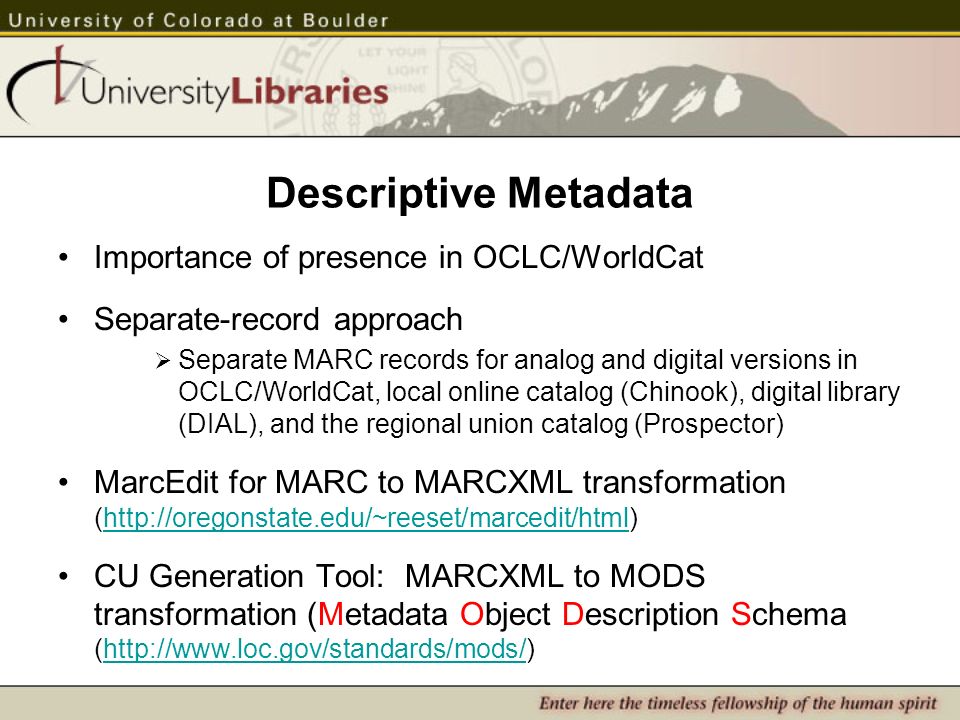 University of Colorado at Boulder

UniversityLibraries

LET YOUR LIGHT SHINE

Descriptive Metadata

• Importance of presence in OCLC/WorldCat

• Separate-record approach
  ➢ Separate MARC records for analog and digital versions in OCLC/WorldCat, local online catalog (Chinook), digital library (DIAL), and the regional union catalog (Prospector)

• MarcEdit for MARC to MARCXML transformation (http://oregonstate.edu/~reeset/marcedit/html)

• CU Generation Tool: MARCXML to MODS transformation (Metadata Object Description Schema (http://www.loc.gov/standards/mods/)

Enter here the timeless fellowship of the human spirit